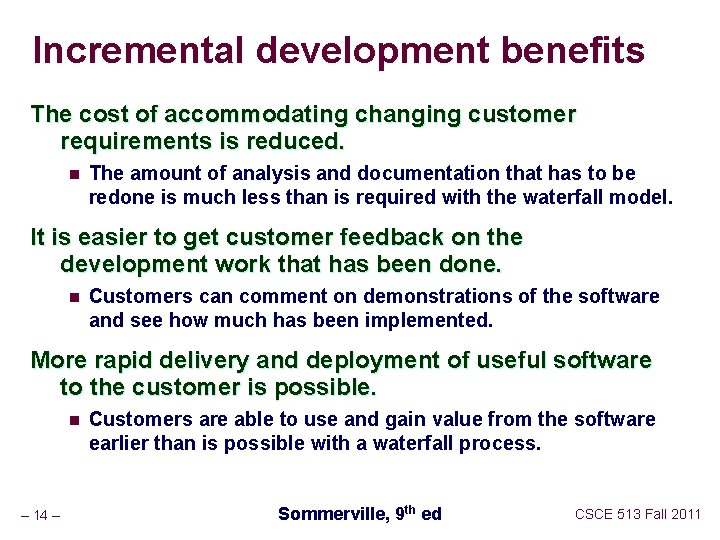 Incremental development benefits

The cost of accommodating changing customer requirements is reduced.

- The amount of analysis and documentation that has to be redone is much less than is required with the waterfall model.

It is easier to get customer feedback on the development work that has been done.

- Customers can comment on demonstrations of the software and see how much has been implemented.

More rapid delivery and deployment of useful software to the customer is possible.

- Customers are able to use and gain value from the software earlier than is possible with a waterfall process.

– 14 –

Sommerville, 9$^{th}$ ed

CSCE 513 Fall 2011